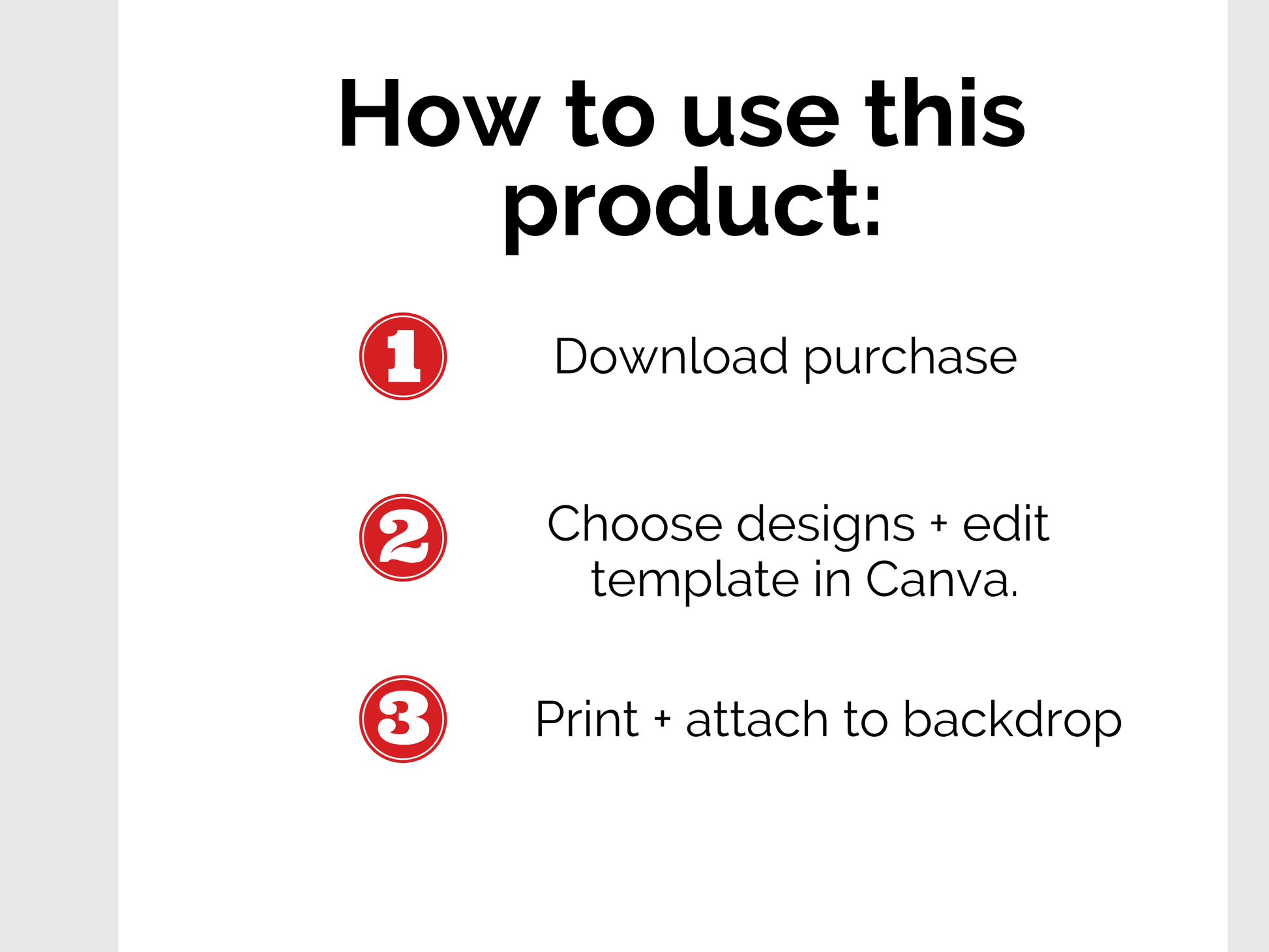 How to use this product:

1 Download purchase

2 Choose designs + edit template in Canva.

3 Print + attach to backdrop